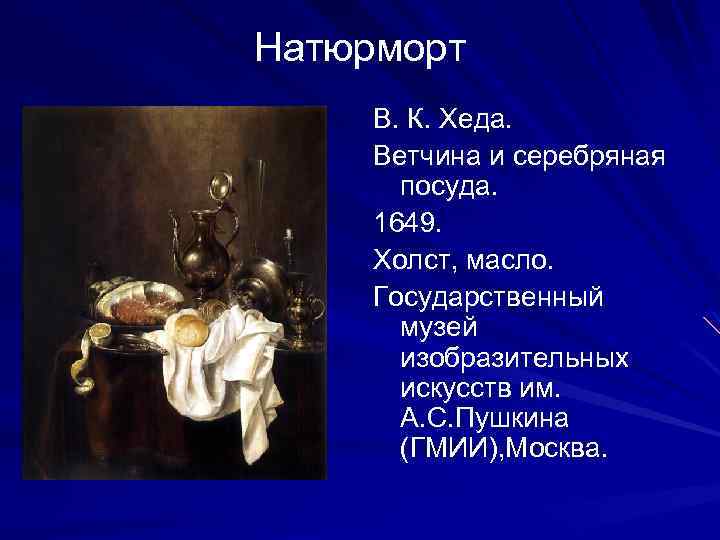 Натюрморт

В. К. Хеда.

Ветчина и серебряная посуда.

1649.

Холст, масло.

Государственный музей изобразительных искусств им. А.С.Пушкина (ГМИИ),Москва.